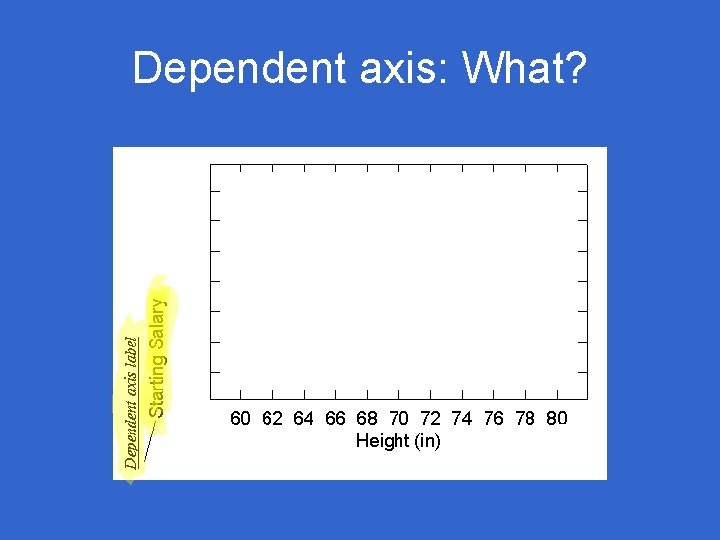 Dependent axis: What?

Dependent axis label

Starting Salary

60 62 64 66 68 70 72 74 76 78 80

Height (in)